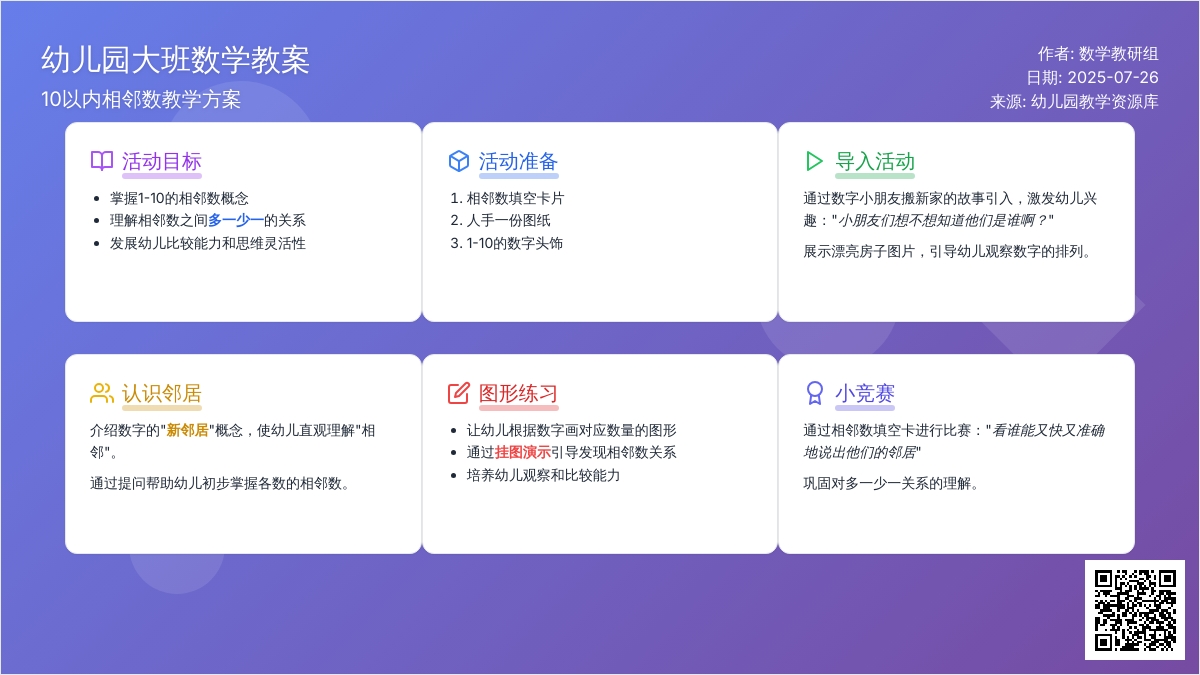 幼儿园大班数学教案

10以内相邻数教学方案

作者: 数学教研组
日期: 2025-07-26
来源: 幼儿园教学资源库

活动目标

- 掌握1-10的相邻数概念
- 理解相邻数之间多一少一的关系
- 发展幼儿比较能力和思维灵活性

活动准备

1. 相邻数填空卡片
2. 人手一份图纸
3. 1-10的数字头饰

导入活动

通过数字小朋友搬新家的故事引入，激发幼儿兴趣："小朋友们想不想知道他们是谁啊？"

展示漂亮房子图片，引导幼儿观察数字的排列。

认识邻居

介绍数字的"新邻居"概念，使幼儿直观理解"相邻"。

通过提问帮助幼儿初步掌握各数的相邻数。

图形练习

- 让幼儿根据数字画对应数量的图形
- 通过挂图演示引导发现相邻数关系
- 培养幼儿观察和比较能力

小竞赛

通过相邻数填空卡进行比赛："看谁能又快又准确地说出他们的邻居"

巩固对多一少一关系的理解。